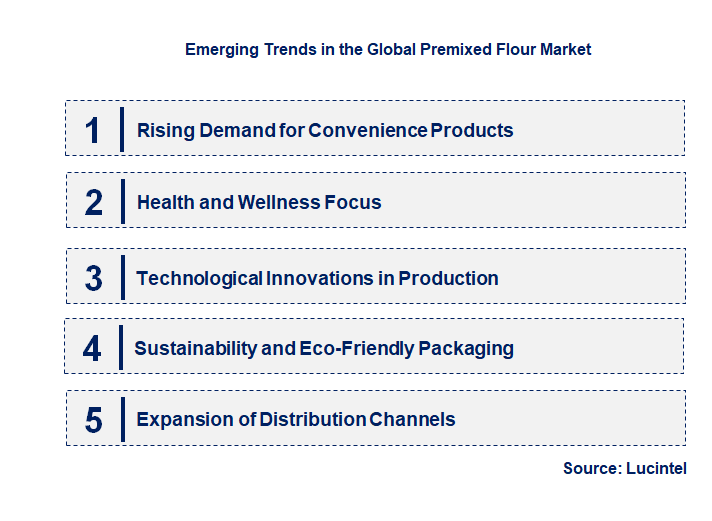 Emerging Trends in the Global Premixed Flour Market

1 Rising Demand for Convenience Products

2 Health and Wellness Focus

3 Technological Innovations in Production

4 Sustainability and Eco-Friendly Packaging

5 Expansion of Distribution Channels

Source: Lucintel